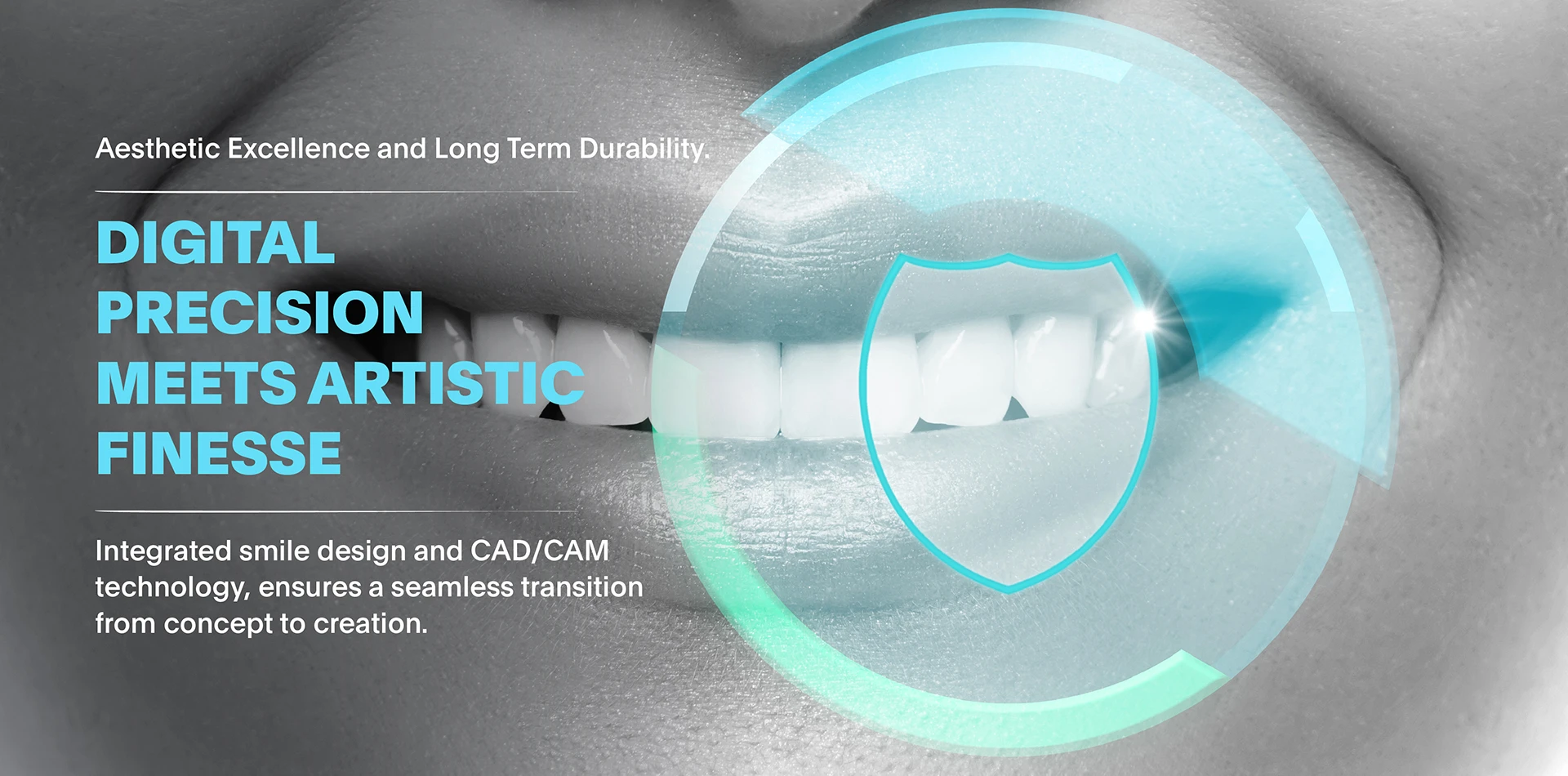 Aesthetic Excellence and Long Term Durability.

DIGITAL PRECISION MEETS ARTISTIC FINESSE

Integrated smile design and CAD/CAM technology, ensures a seamless transition from concept to creation.